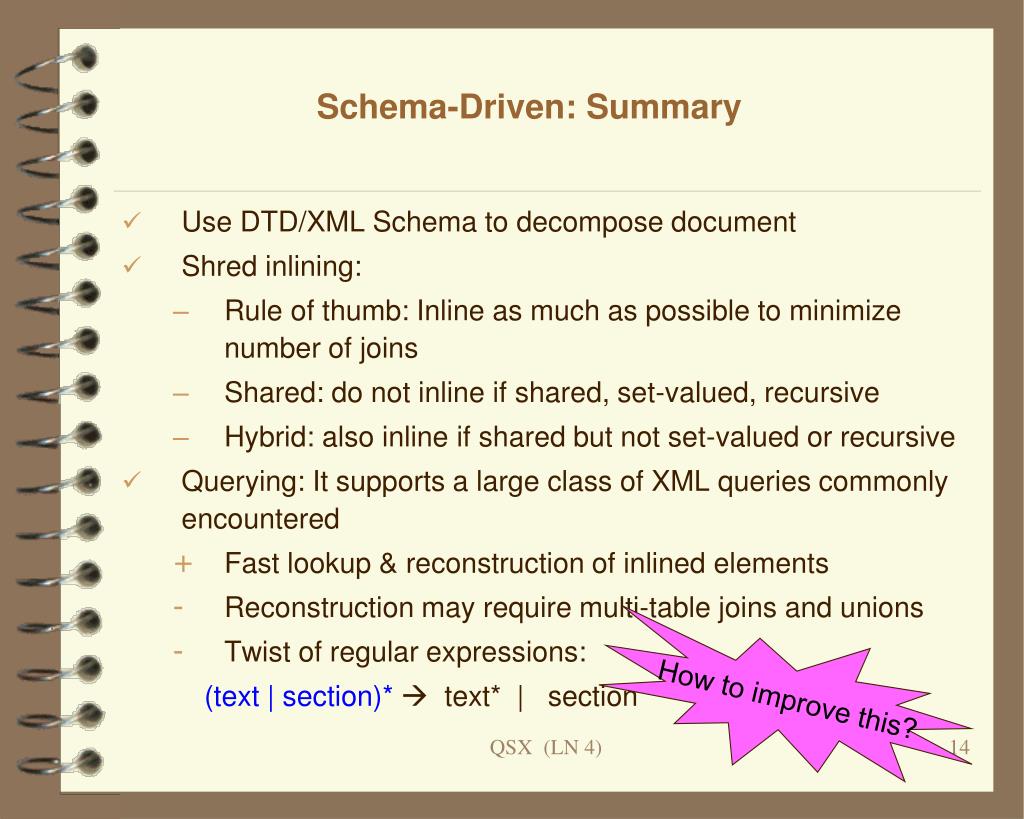 Schema-Driven: Summary

✓ Use DTD/XML Schema to decompose document

✓ Shred inlining:

– Rule of thumb: Inline as much as possible to minimize number of joins

– Shared: do not inline if shared, set-valued, recursive

– Hybrid: also inline if shared but not set-valued or recursive

✓ Querying: It supports a large class of XML queries commonly encountered

+ Fast lookup & reconstruction of inlined elements

- Reconstruction may require multi-table joins and unions

- Twist of regular expressions:

(text | section)* → text* | section

How to improve this?

QSX (LN 4)

14